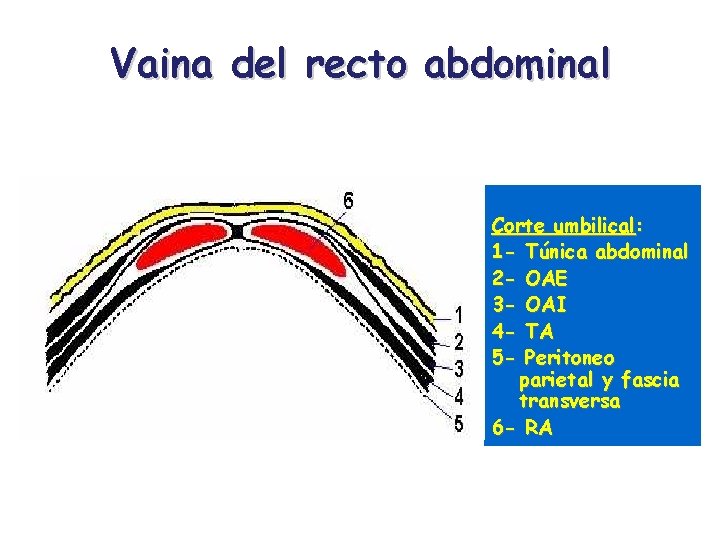 Vaina del recto abdominal

6
1
2
3
4
5

Corte umbilical:
1- Túnica abdominal
2- OAE
3- OAI
4- TA
5- Peritoneo parietal y fascia transversa
6- RA